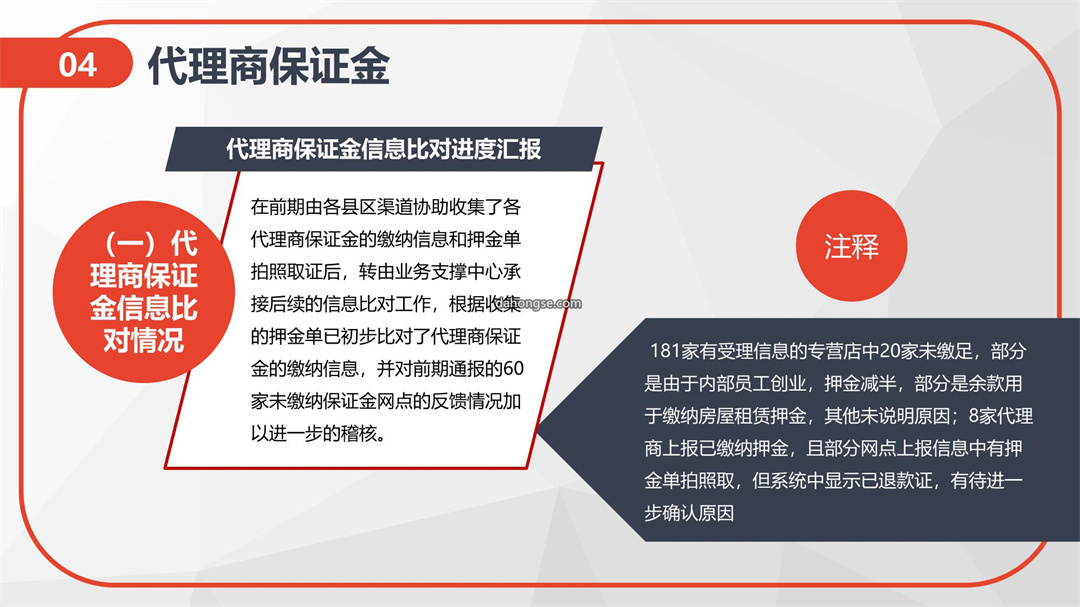 04 代理商保证金

代理商保证金信息比对进度汇报

（一）代理商保证金信息比对情况

在前期由各县区渠道协助收集了各代理商保证金的缴纳信息和押金单拍照取证后，转由业务支撑中心承接后续的信息比对工作，根据收集的押金单已初步比对了代理商保证金的缴纳信息，并对前期通报的60家未缴纳保证金网点的反馈情况加以进一步的稽核。

dahongse.com

注释

181家有受理信息的专营店中20家未缴足，部分是由于内部员工创业，押金减半，部分是余款用于缴纳房屋租赁押金，其他未说明原因；8家代理商上报已缴纳押金，且部分网点上报信息中有押金单拍照取，但系统中显示已退款证，有待进一步确认原因